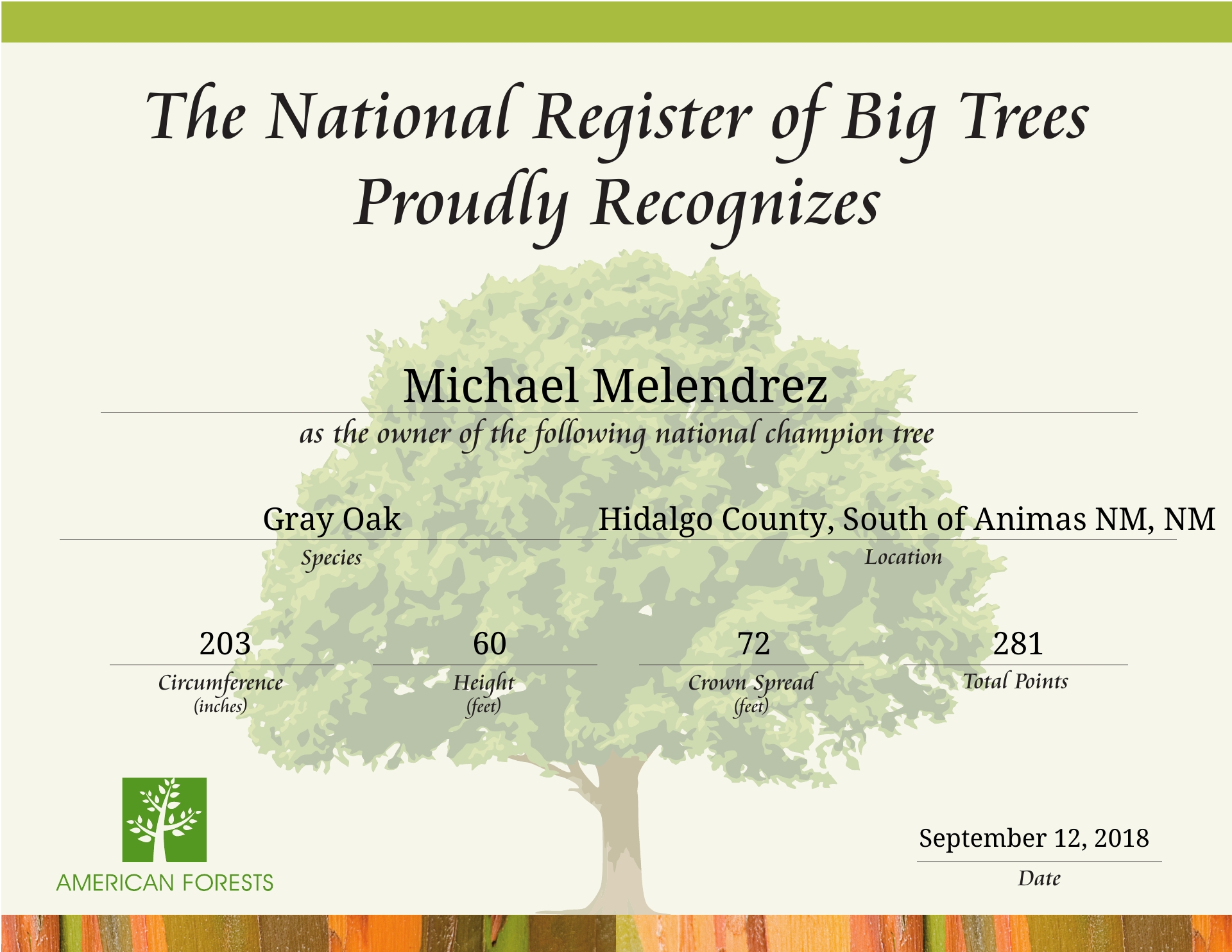 The National Register of Big Trees
Proudly Recognizes

Michael Melendrez

as the owner of the following national champion tree

Gray Oak
Species

Hidalgo County, South of Animas NM, NM
Location

203
Circumference
(inches)

60
Height
(feet)

72
Crown Spread
(feet)

281
Total Points

AMERICAN FORESTS

September 12, 2018
Date